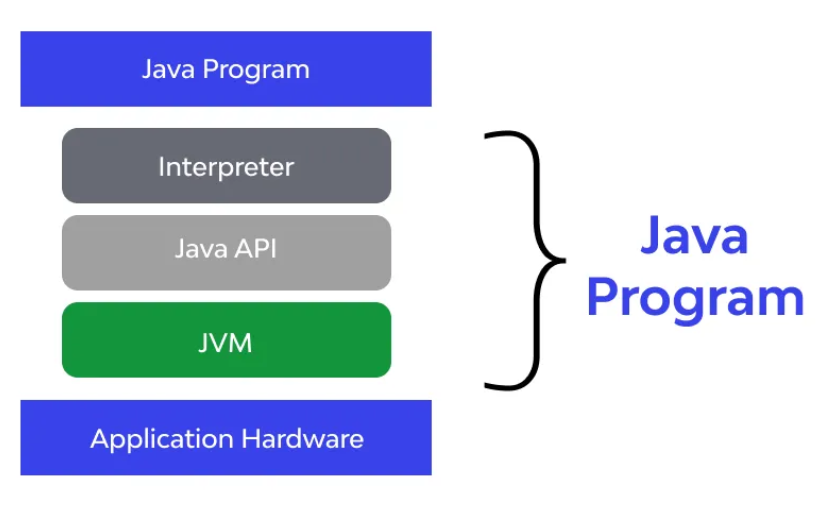 Java Program

Interpreter

Java API

JVM

Application Hardware

Java Program